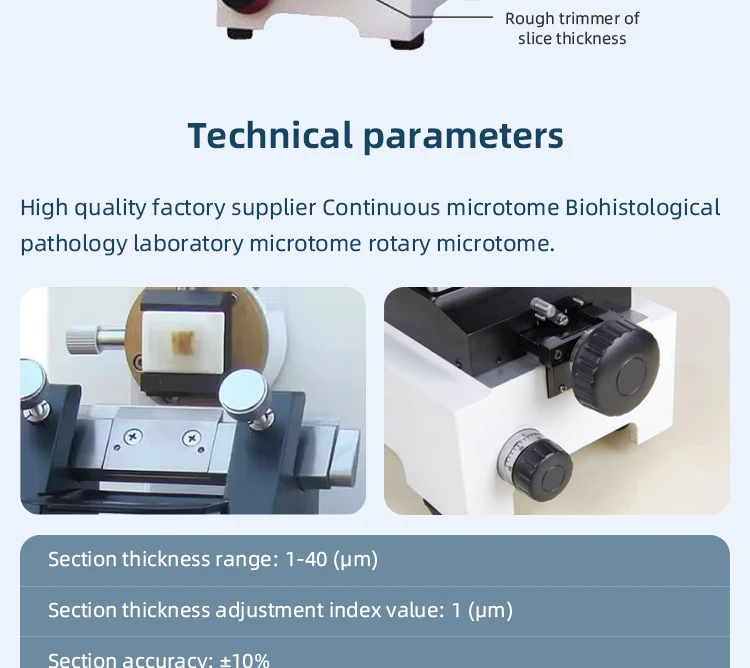 Rough trimmer of slice thickness

Technical parameters

High quality factory supplier Continuous microtome Biohistological pathology laboratory microtome rotary microtome.

Section thickness range: 1-40 (μm)

Section thickness adjustment index value: 1 (μm)

Section accuracy: ±10%